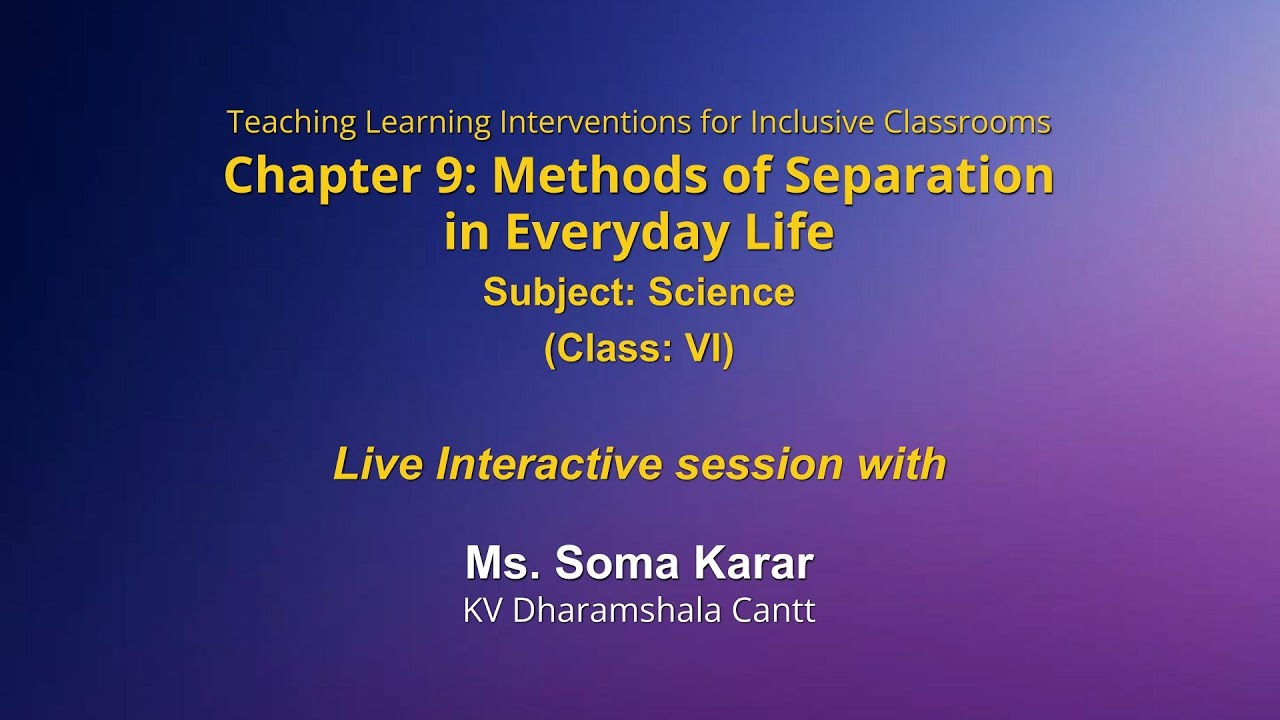 Teaching Learning Interventions for Inclusive Classrooms
Chapter 9: Methods of Separation in Everyday Life
Subject: Science
(Class: VI)

Live Interactive session with

Ms. Soma Karar
KV Dharamshala Cantt